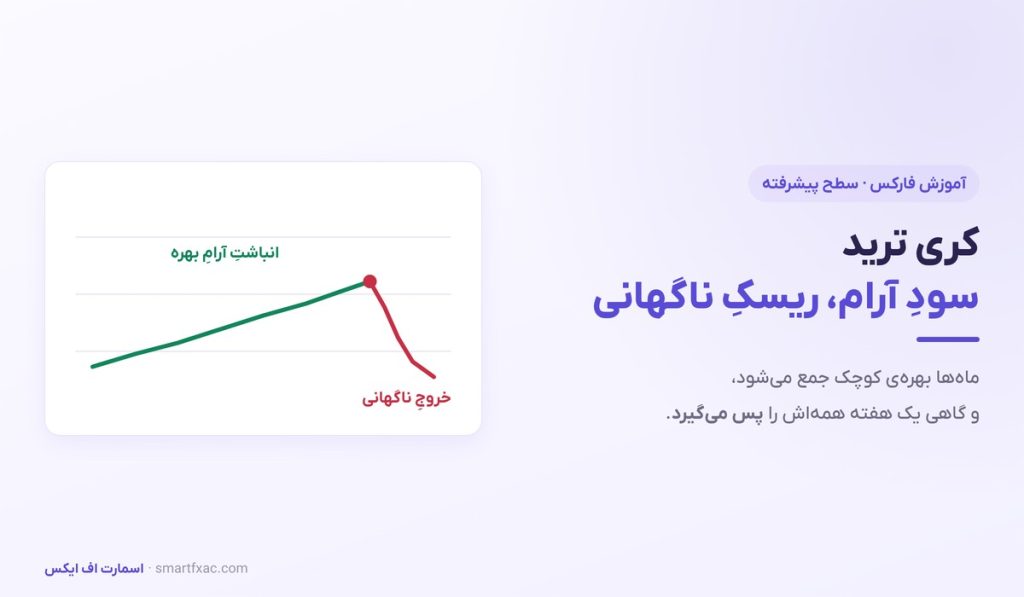 آموزش فارکس · سطح پیشرفته

کری ترید
سودِ آرام، ریسکِ ناگهانی

ماه‌ها بهره‌ی کوچک جمع می‌شود،
و گاهی یک هفته همه‌اش را پس می‌گیرد.

انباشتِ آرامِ بهره

خروجِ ناگهانی

اسمارت اف ایکس · smartfxac.com